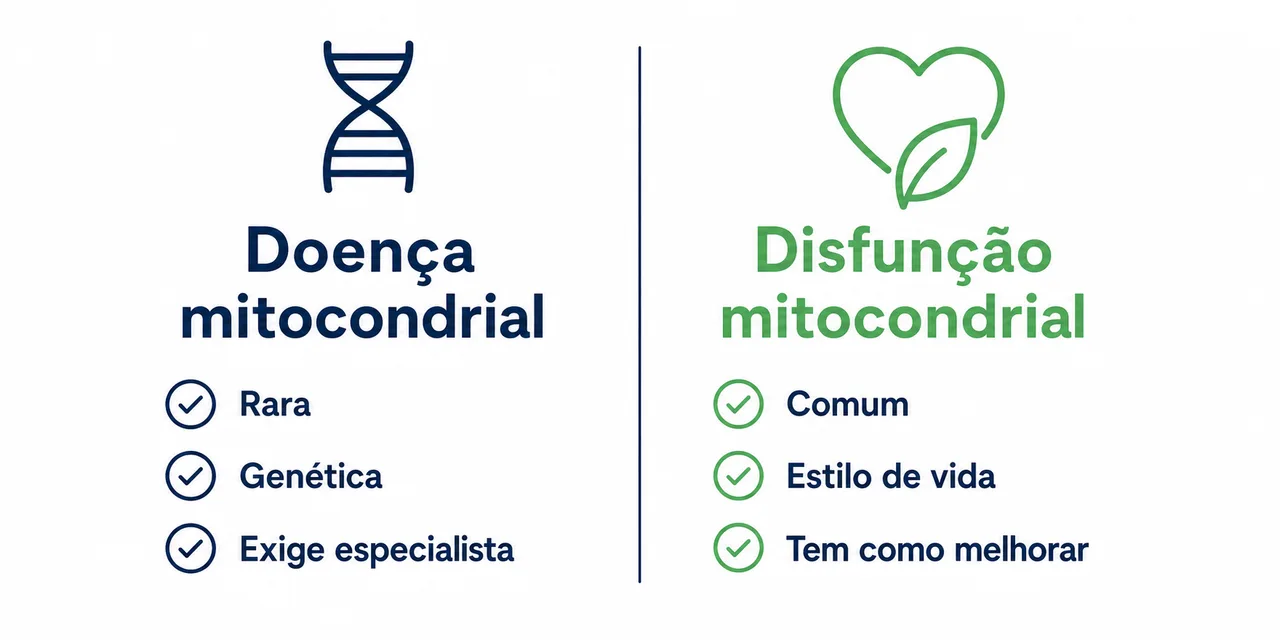 Doença mitocondrial

Rara

Genética

Exige especialista

Disfunção mitocondrial

Comum

Estilo de vida

Tem como melhorar